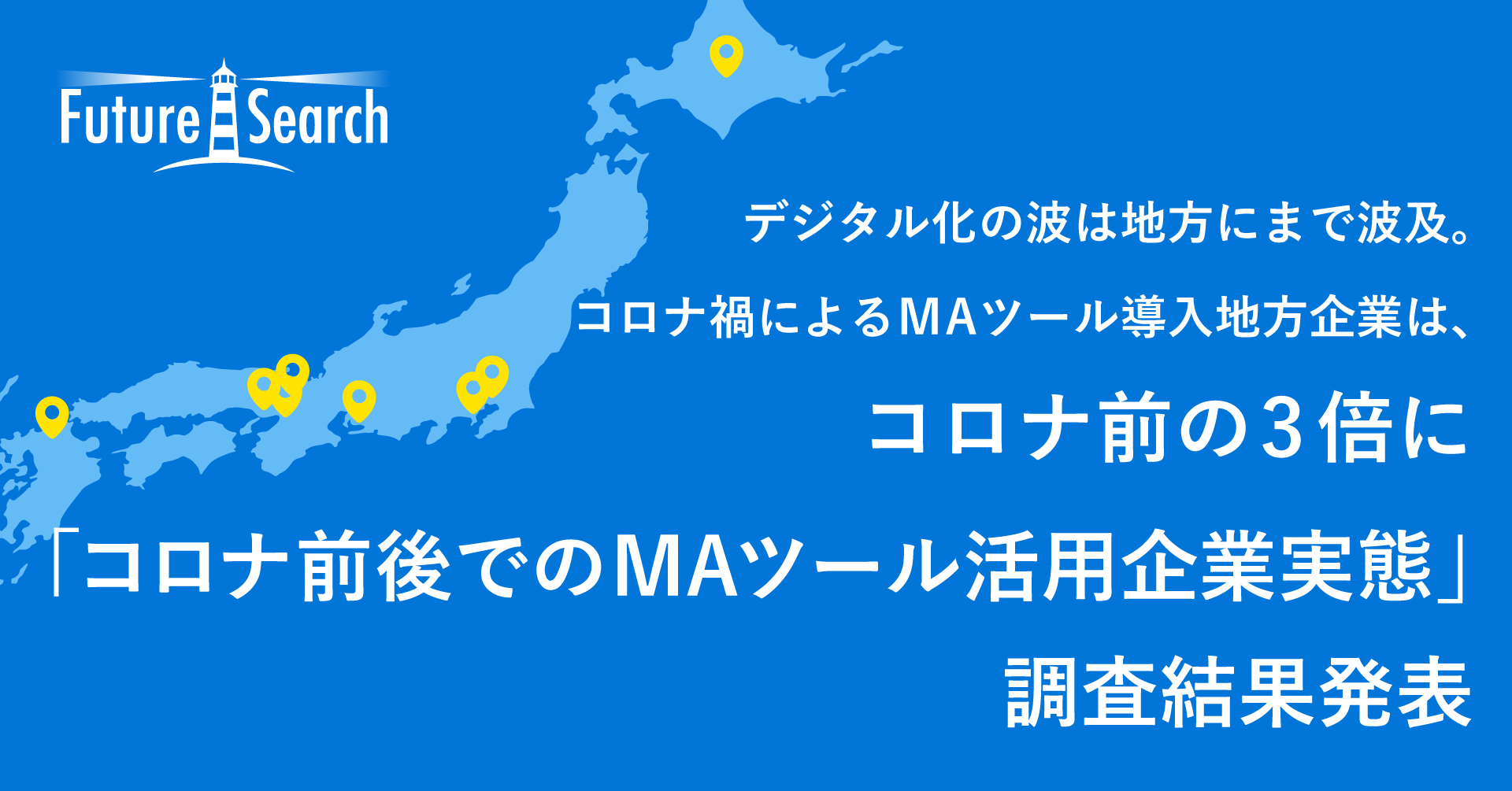 Future Search

デジタル化の波は地方にまで波及。

コロナ禍によるMAツール導入地方企業は、

コロナ前の３倍に

「コロナ前後でのMAツール活用企業実態」

調査結果発表